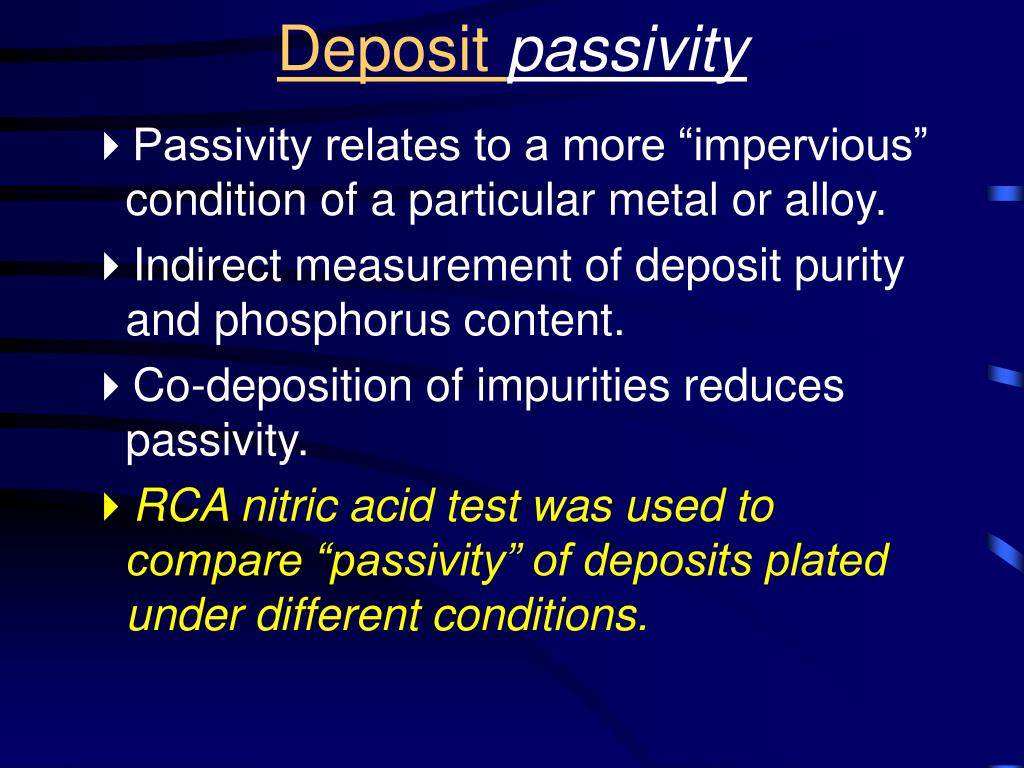 Deposit passivity

Passivity relates to a more “impervious” condition of a particular metal or alloy.

Indirect measurement of deposit purity and phosphorus content.

Co-deposition of impurities reduces passivity.

RCA nitric acid test was used to compare “passivity” of deposits plated under different conditions.